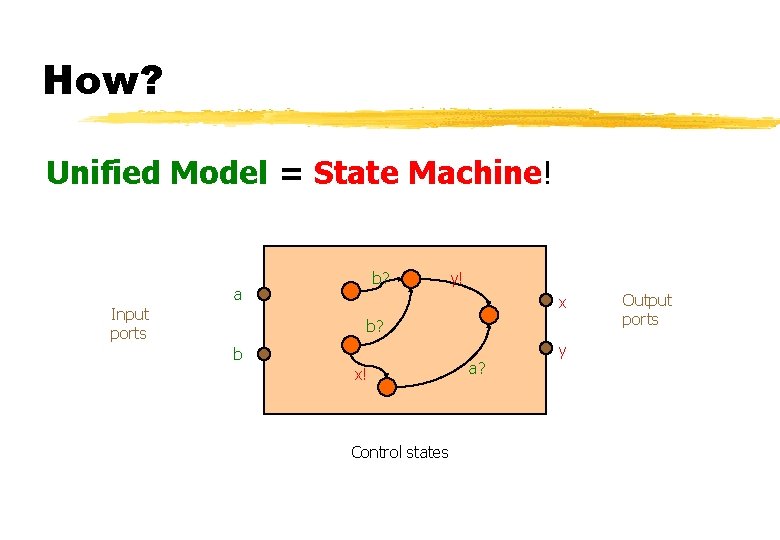 How?

Unified Model = State Machine!

Input ports

a

b

b?

y!

b?

x!

a?

x

y

Output ports

Control states